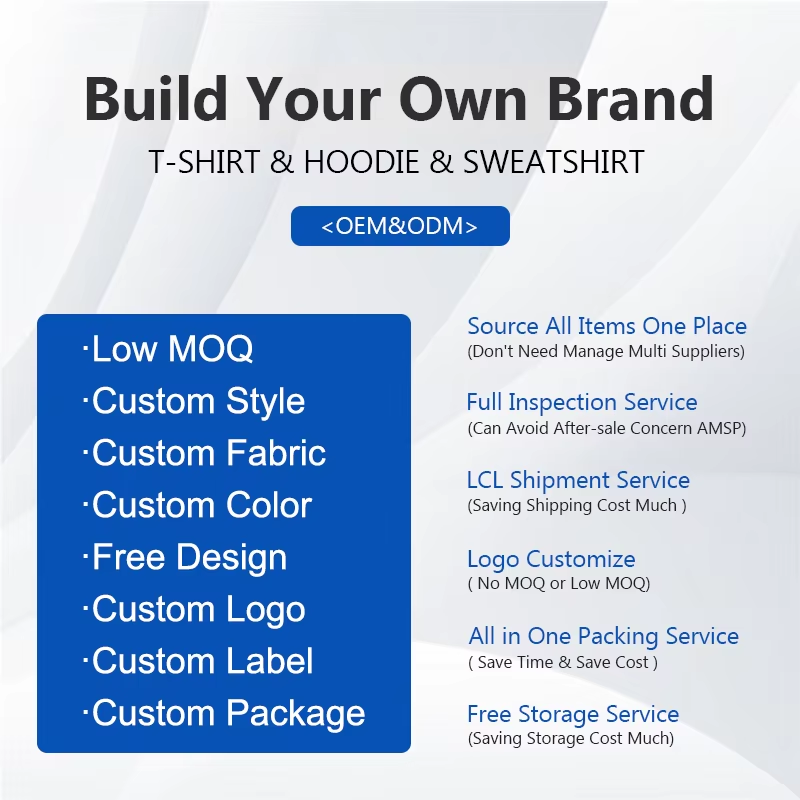 Build Your Own Brand

T-SHIRT & HOODIE & SWEATSHIRT

<OEM&ODM>

·Low MOQ
·Custom Style
·Custom Fabric
·Custom Color
·Free Design
·Custom Logo
·Custom Label
·Custom Package

Source All Items One Place
(Don't Need Manage Multi Suppliers)

Full Inspection Service
(Can Avoid After-sale Concern AMSP)

LCL Shipment Service
(Saving Shipping Cost Much )

Logo Customize
( No MOQ or Low MOQ)

All in One Packing Service
( Save Time & Save Cost )

Free Storage Service
(Saving Storage Cost Much)